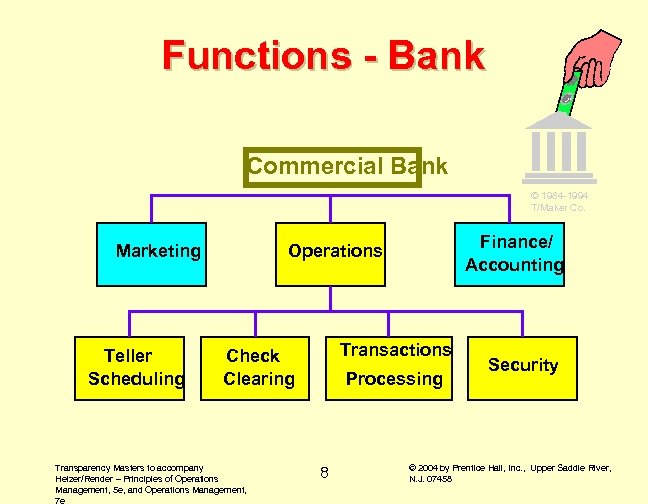 Functions - Bank

© 1984-1994 T/Maker Co.

Commercial Bank

Marketing

Operations

Finance/ Accounting

Teller Scheduling

Check Clearing

Transactions Processing

Security

Transparency Masters to accompany Heizer/Render – Principles of Operations Management, 5e, and Operations Management, 7e

8

© 2004 by Prentice Hall, Inc., Upper Saddle River, N.J. 07458